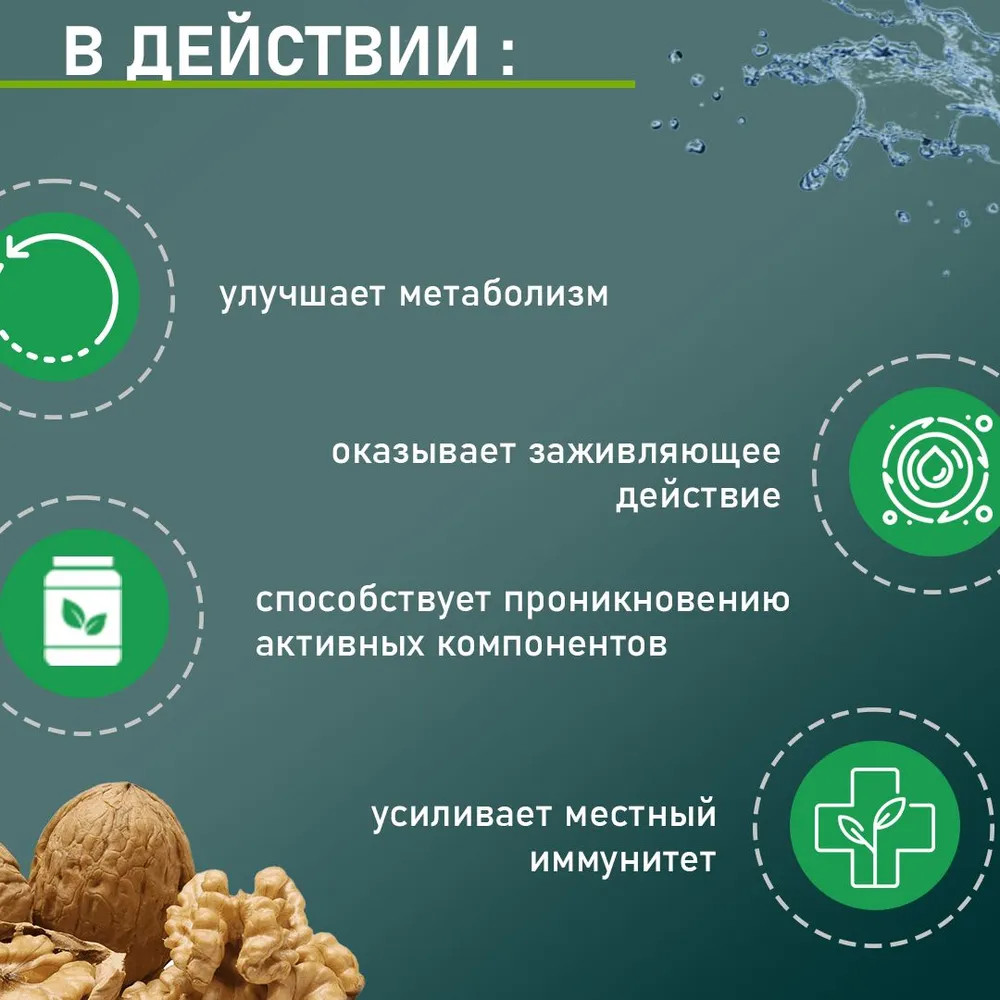 В ДЕЙСТВИИ :

улучшает метаболизм

оказывает заживляющее действие

способствует проникновению активных компонентов

усиливает местный иммунитет